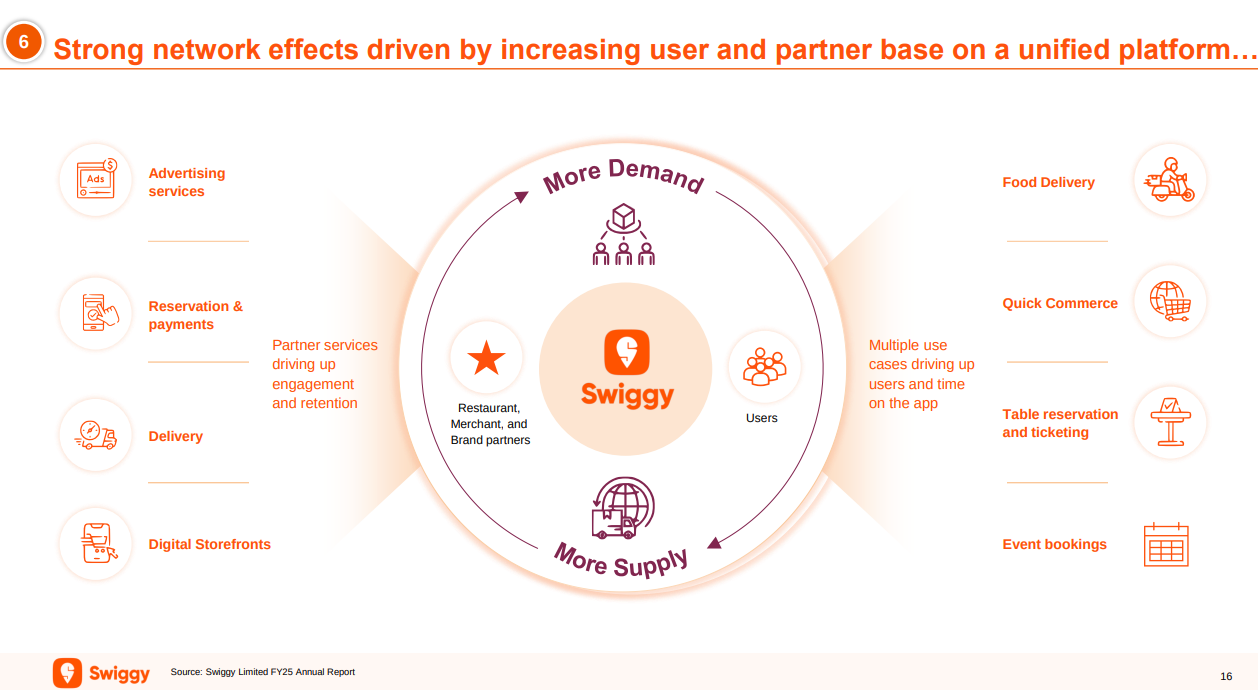 6 Strong network effects driven by increasing user and partner base on a unified platform…

Ads

Advertising services

Reservation & payments

Delivery

Digital Storefronts

Partner services driving up engagement and retention

More Demand

Restaurant, Merchant, and Brand partners

Swiggy

Users

More Supply

Multiple use cases driving up users and time on the app

Food Delivery

Quick Commerce

Table reservation and ticketing

Event bookings

Swiggy

Source: Swiggy Limited FY25 Annual Report

16